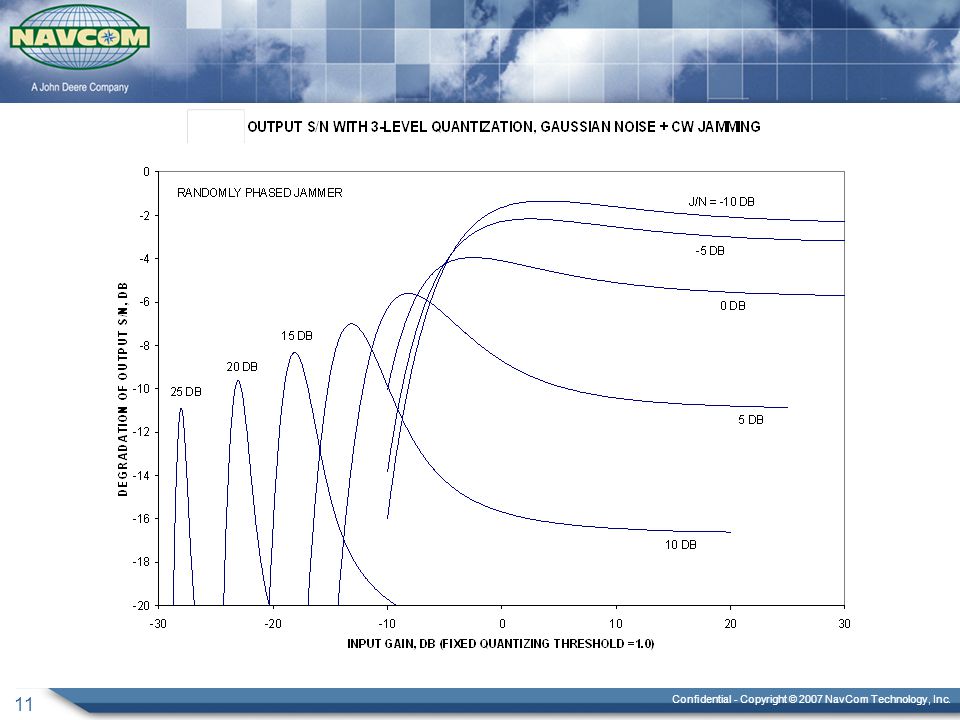 NAVCOM
A John Deere Company

OUTPUT S/N WITH 3-LEVEL QUANTIZATION, GAUSSIAN NOISE + CW JAMMING

RANDOMLY PHASED JAMMER

J/N = -10 DB
-5 DB
0 DB
5 DB
10 DB
15 DB
20 DB
25 DB

DEGRADATION OF OUTPUT S/N, DB

0
-2
-4
-6
-8
-10
-12
-14
-16
-18
-20

-30
-20
-10
0
10
20
30

INPUT GAIN, DB (FIXED QUANTIZING THRESHOLD =1.0)

11

Confidential - Copyright © 2007 NavCom Technology, Inc.